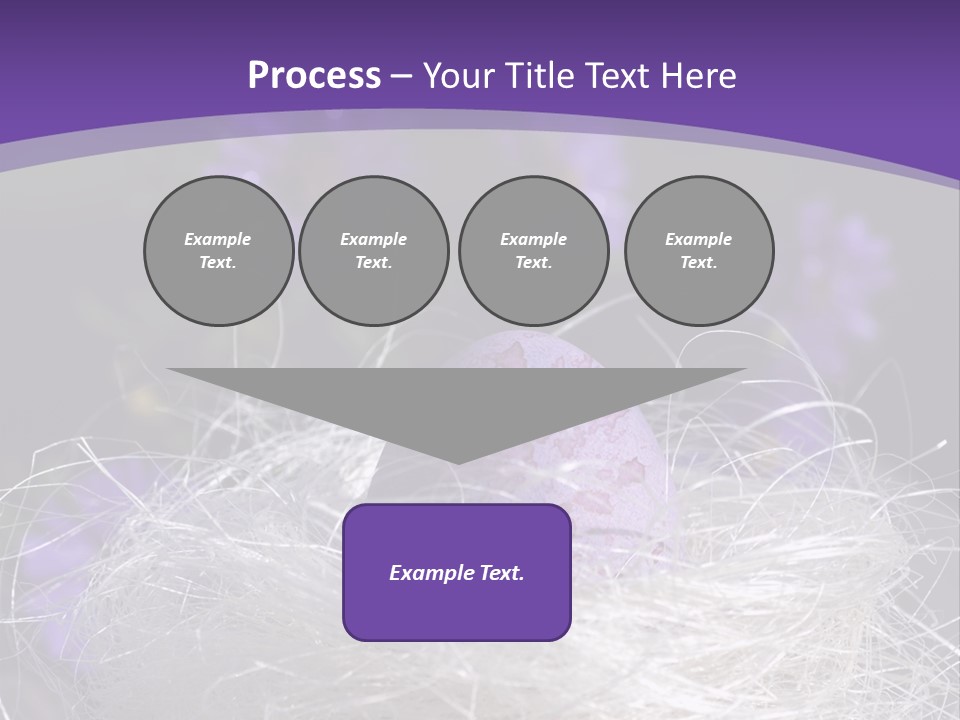 Process – Your Title Text Here

Example Text.

Example Text.

Example Text.

Example Text.

Example Text.